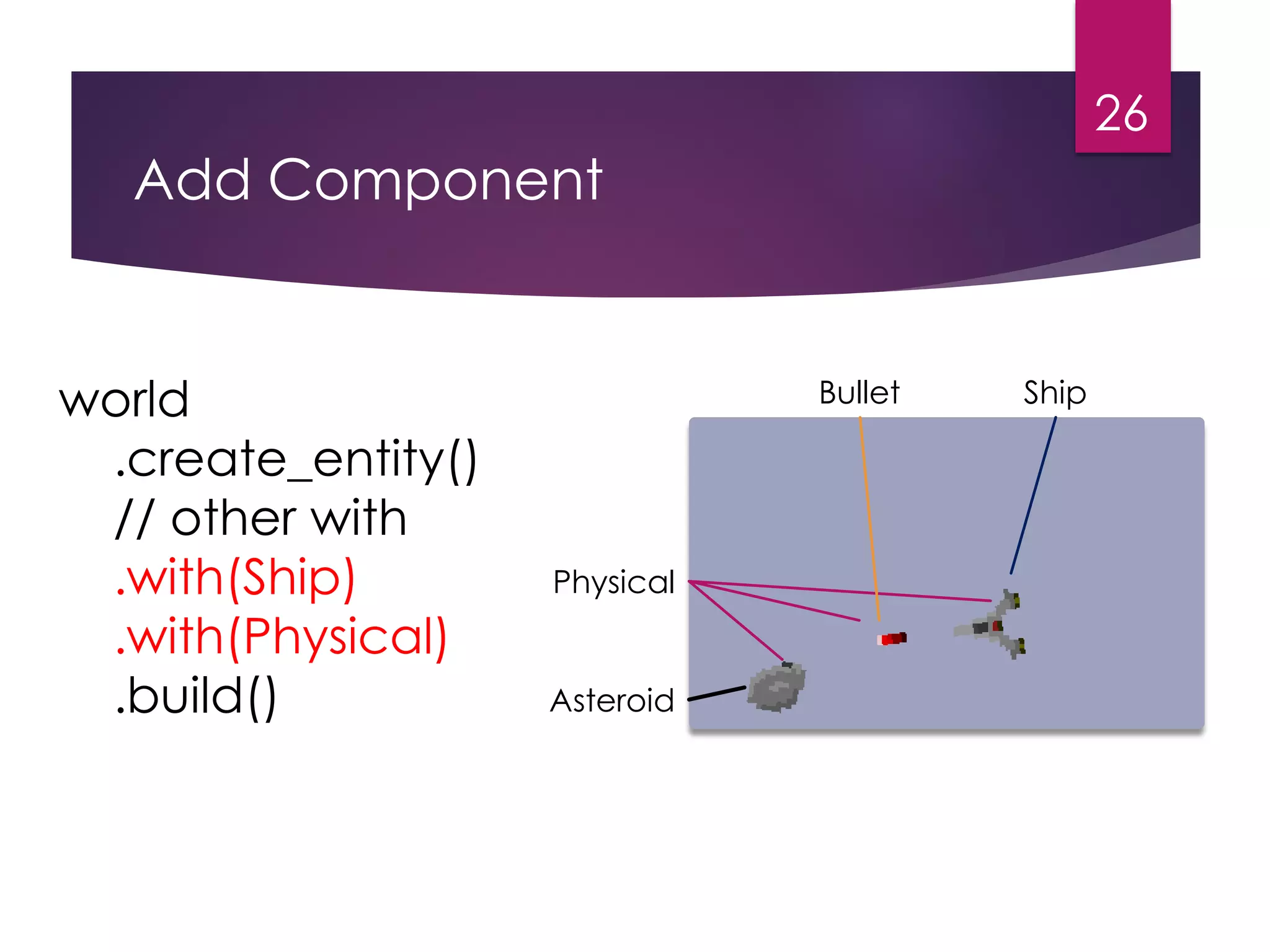 26

Add Component

world
.create_entity()
// other with
.with(Ship)
.with(Physical)
.build()

Bullet

Ship

Physical

Asteroid